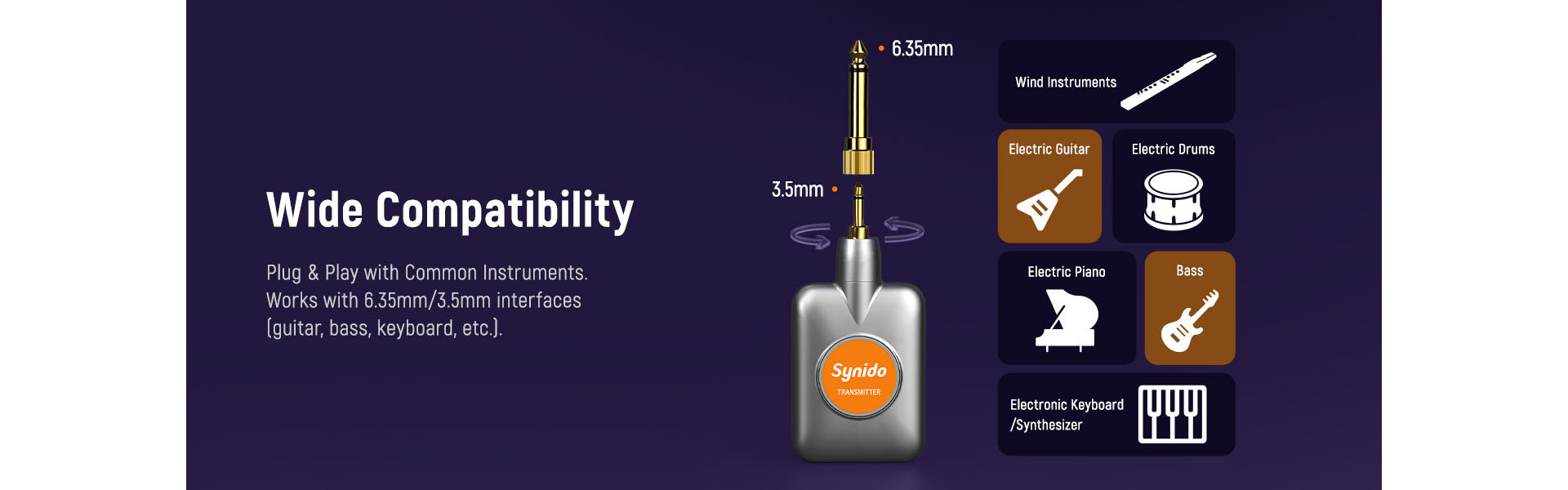 Wide Compatibility

Plug & Play with Common Instruments. Works with 6.35mm/3.5mm interfaces (guitar, bass, keyboard, etc.).

6.35mm

3.5mm

Synido
TRANSMITTER

Wind Instruments

Electric Guitar

Electric Drums

Electric Piano

Bass

Electronic Keyboard /Synthesizer